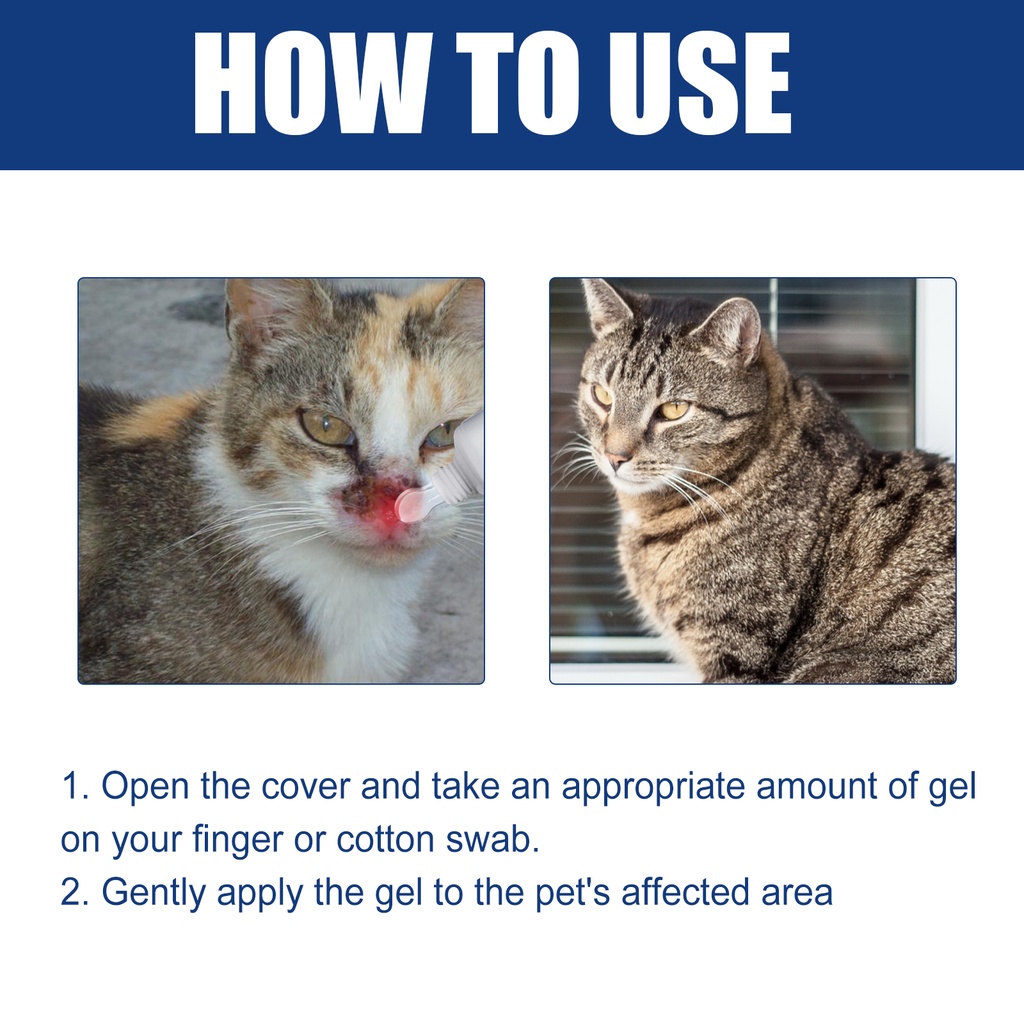 HOW TO USE

1. Open the cover and take an appropriate amount of gel on your finger or cotton swab.
2. Gently apply the gel to the pet's affected area